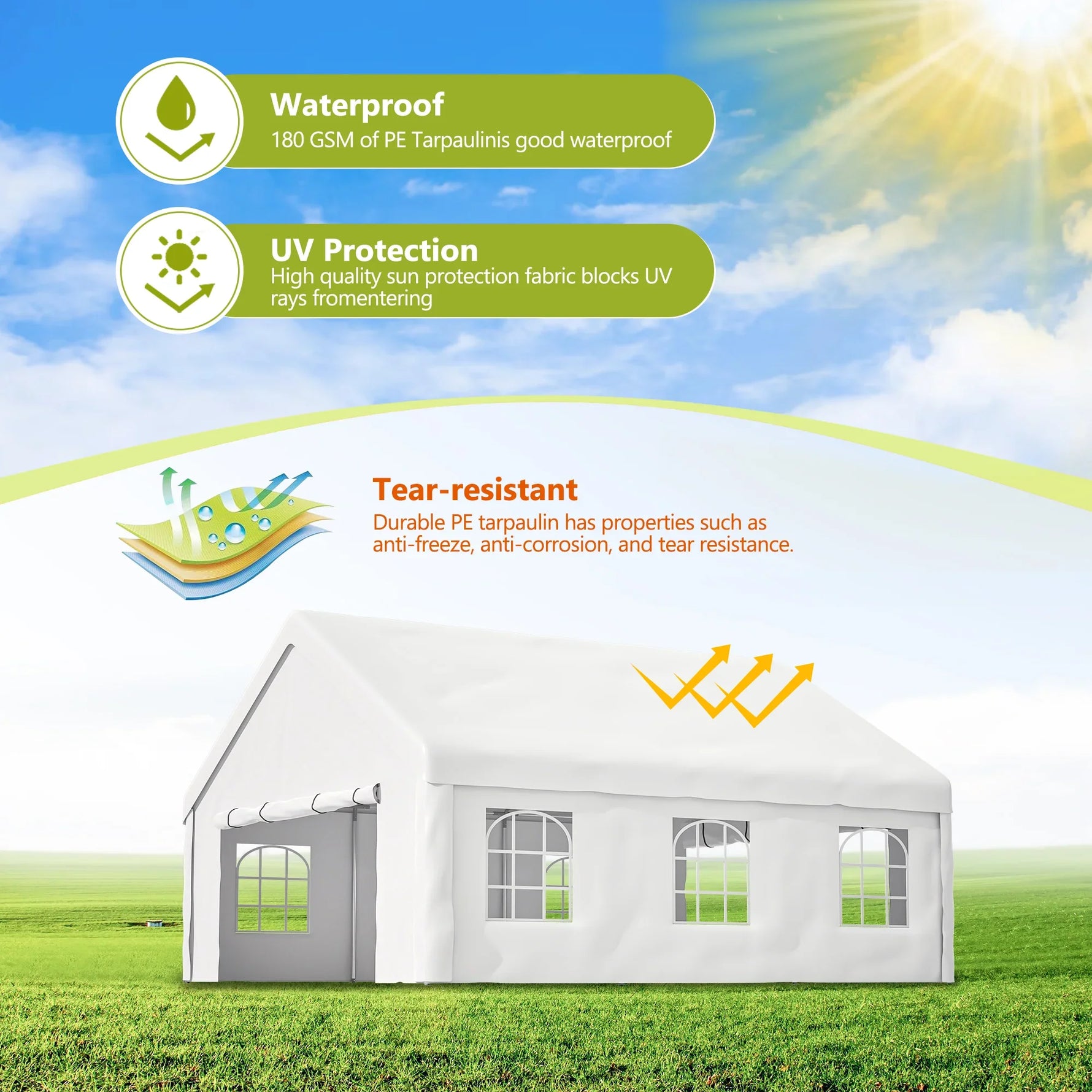 Waterproof
180 GSM of PE Tarpaulinis good waterproof

UV Protection
High quality sun protection fabric blocks UV rays fromentering

Tear-resistant
Durable PE tarpaulin has properties such as anti-freeze, anti-corrosion, and tear resistance.